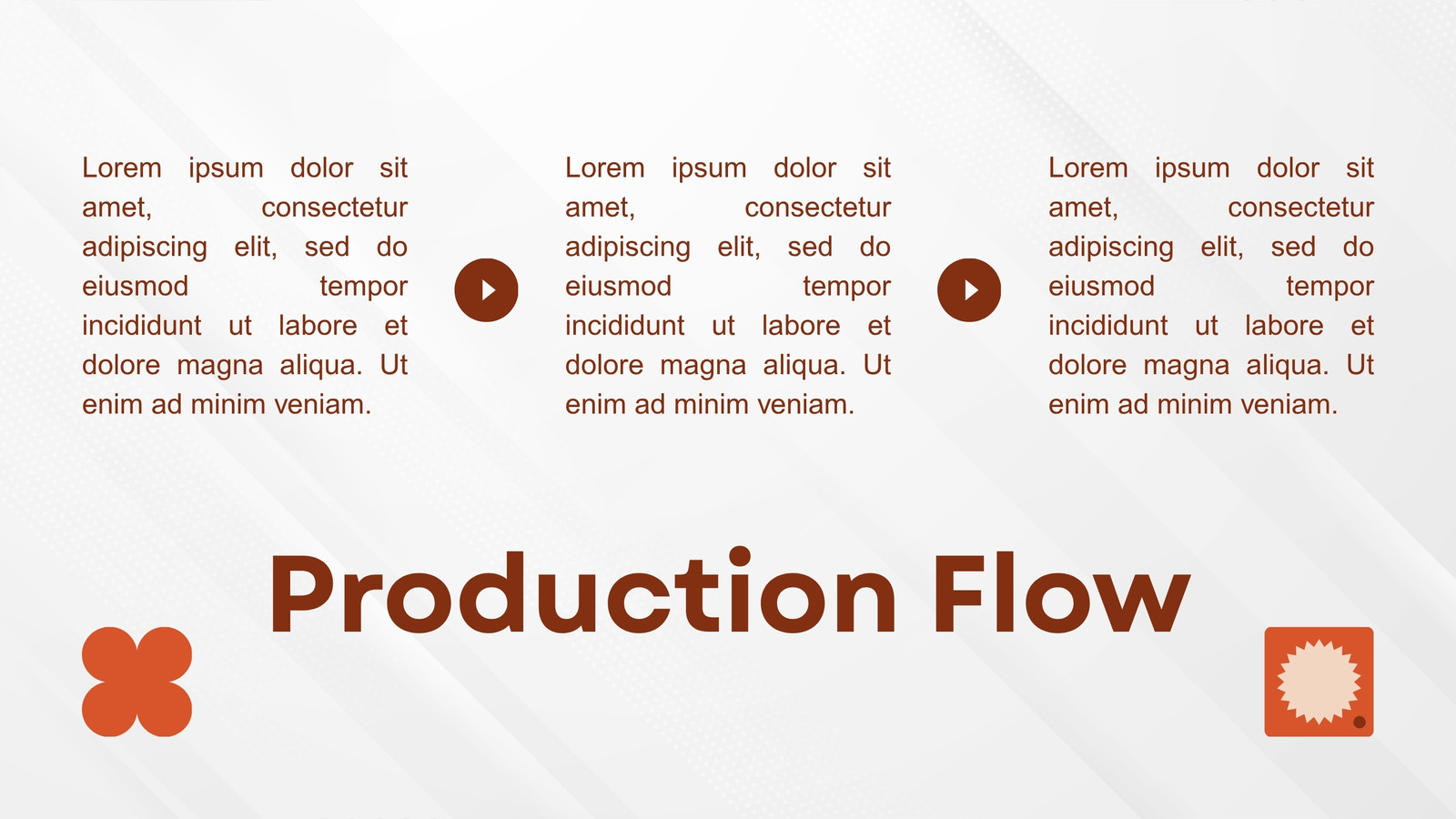 Lorem ipsum dolor sit amet, consectetur adipiscing elit, sed do eiusmod tempor incididunt ut labore et dolore magna aliqua. Ut enim ad minim veniam.

Lorem ipsum dolor sit amet, consectetur adipiscing elit, sed do eiusmod tempor incididunt ut labore et dolore magna aliqua. Ut enim ad minim veniam.

Lorem ipsum dolor sit amet, consectetur adipiscing elit, sed do eiusmod tempor incididunt ut labore et dolore magna aliqua. Ut enim ad minim veniam.

Production Flow